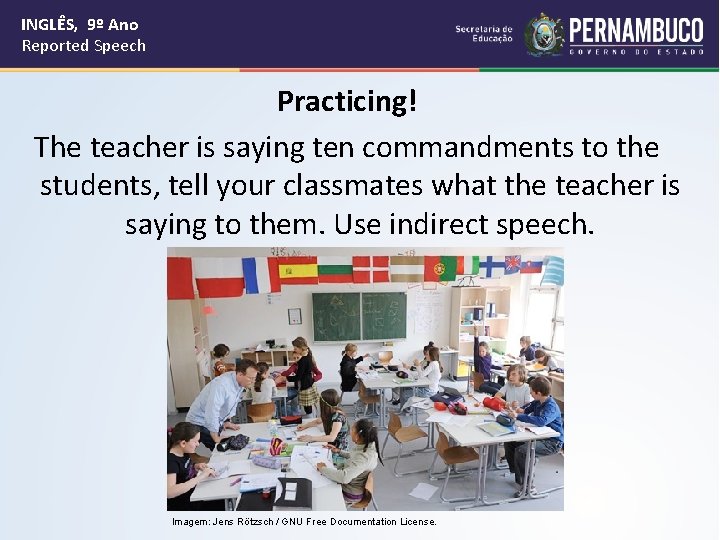 INGLÊS, 9º Ano
Reported Speech

Secretaria de Educação

PERNAMBUCO
GOVERNO DO ESTADO

Practicing!

The teacher is saying ten commandments to the students, tell your classmates what the teacher is saying to them. Use indirect speech.

Imagem: Jens Rötzsch / GNU Free Documentation License.